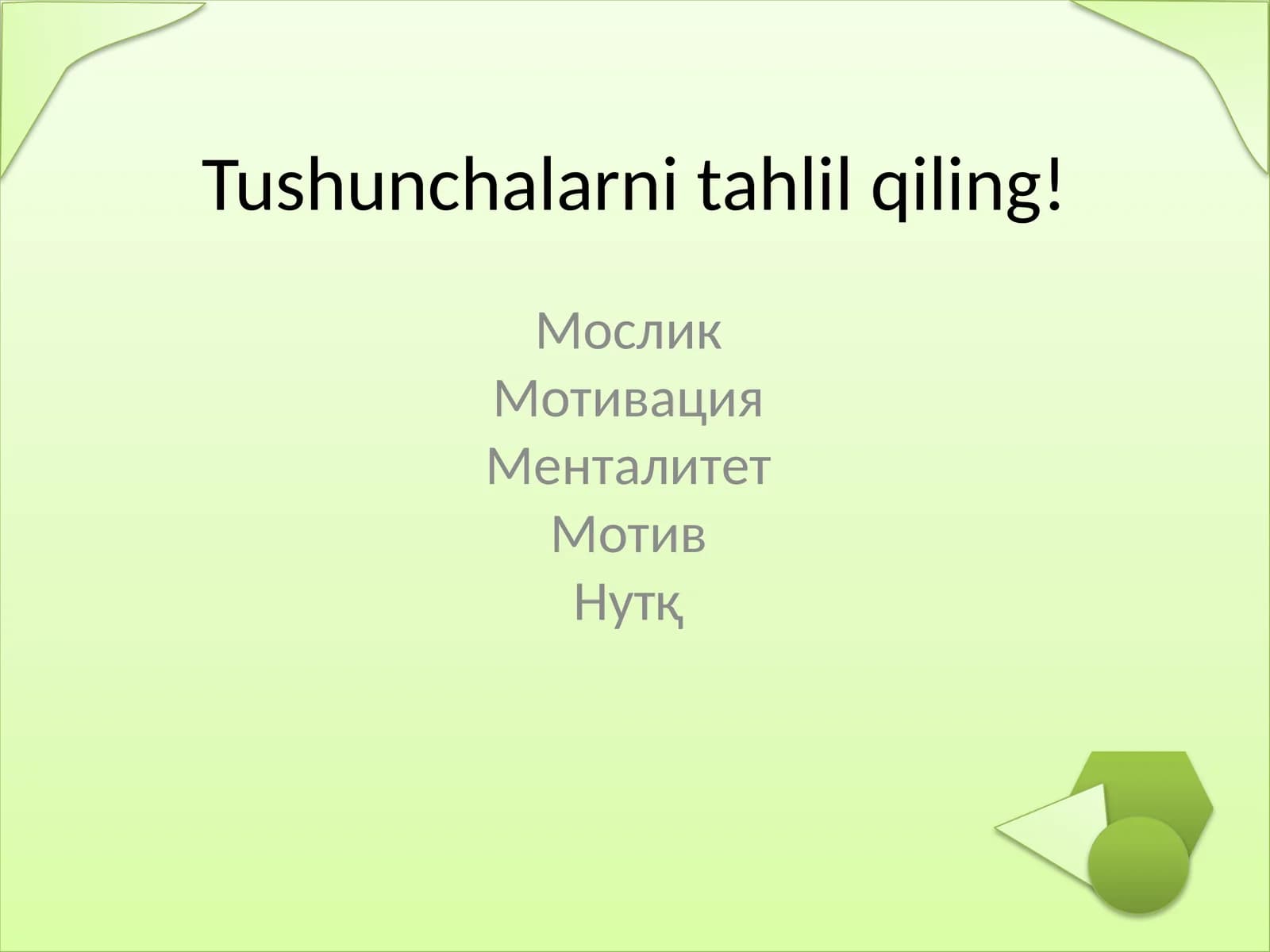 Tushunchalarni tahlil qiling!

Мослик
Мотивация
Менталитет
Мотив
Нутқ